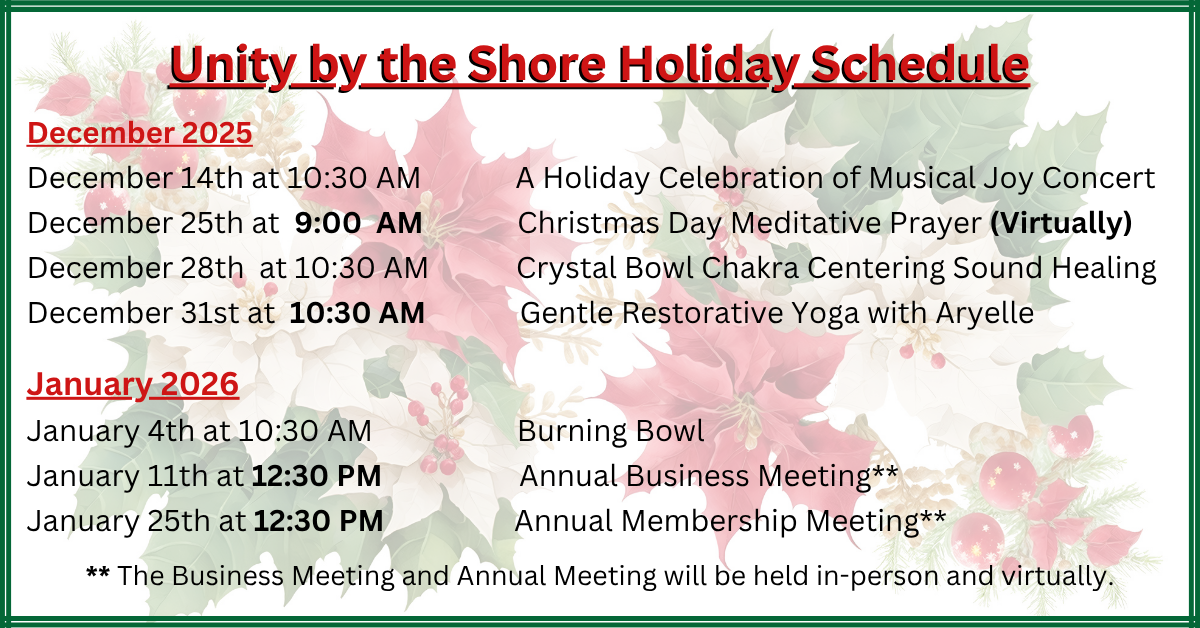 Unity by the Shore Holiday Schedule

December 2025

December 14th at 10:30 AM A Holiday Celebration of Musical Joy Concert
December 25th at 9:00 AM Christmas Day Meditative Prayer (Virtually)
December 28th at 10:30 AM Crystal Bowl Chakra Centering Sound Healing
December 31st at 10:30 AM Gentle Restorative Yoga with Aryelle

January 2026

January 4th at 10:30 AM Burning Bowl
January 11th at 12:30 PM Annual Business Meeting**
January 25th at 12:30 PM Annual Membership Meeting**

** The Business Meeting and Annual Meeting will be held in-person and virtually.